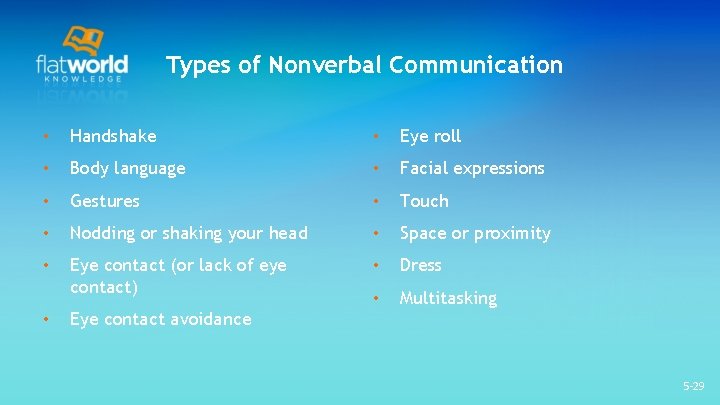 flatworld
KNOWLEDGE

Types of Nonverbal Communication

• Handshake
• Body language
• Gestures
• Nodding or shaking your head
• Eye contact (or lack of eye contact)
• Eye contact avoidance

• Eye roll
• Facial expressions
• Touch
• Space or proximity
• Dress
• Multitasking

5-29